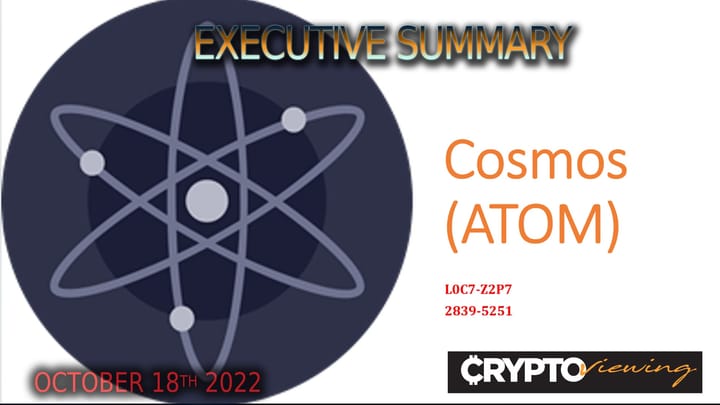 EXECUTIVE SUMMARY

Cosmos (ATOM)

L0C7-Z2P7
2839-5251

OCTOBER 18TH 2022

CRYPTOviewing